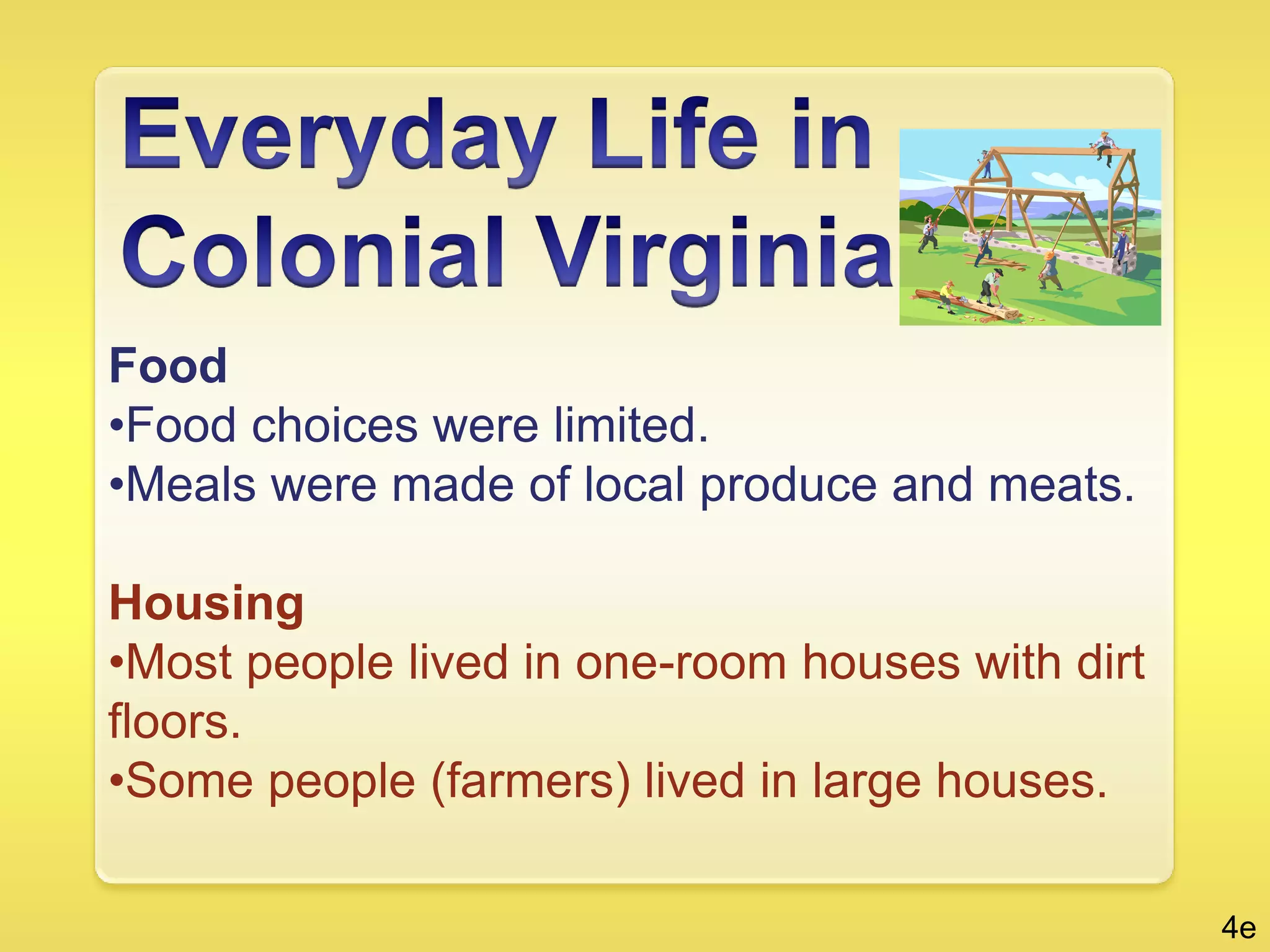 Everyday Life in Colonial Virginia

Food
•Food choices were limited.
•Meals were made of local produce and meats.

Housing
•Most people lived in one-room houses with dirt floors.
•Some people (farmers) lived in large houses.

4e